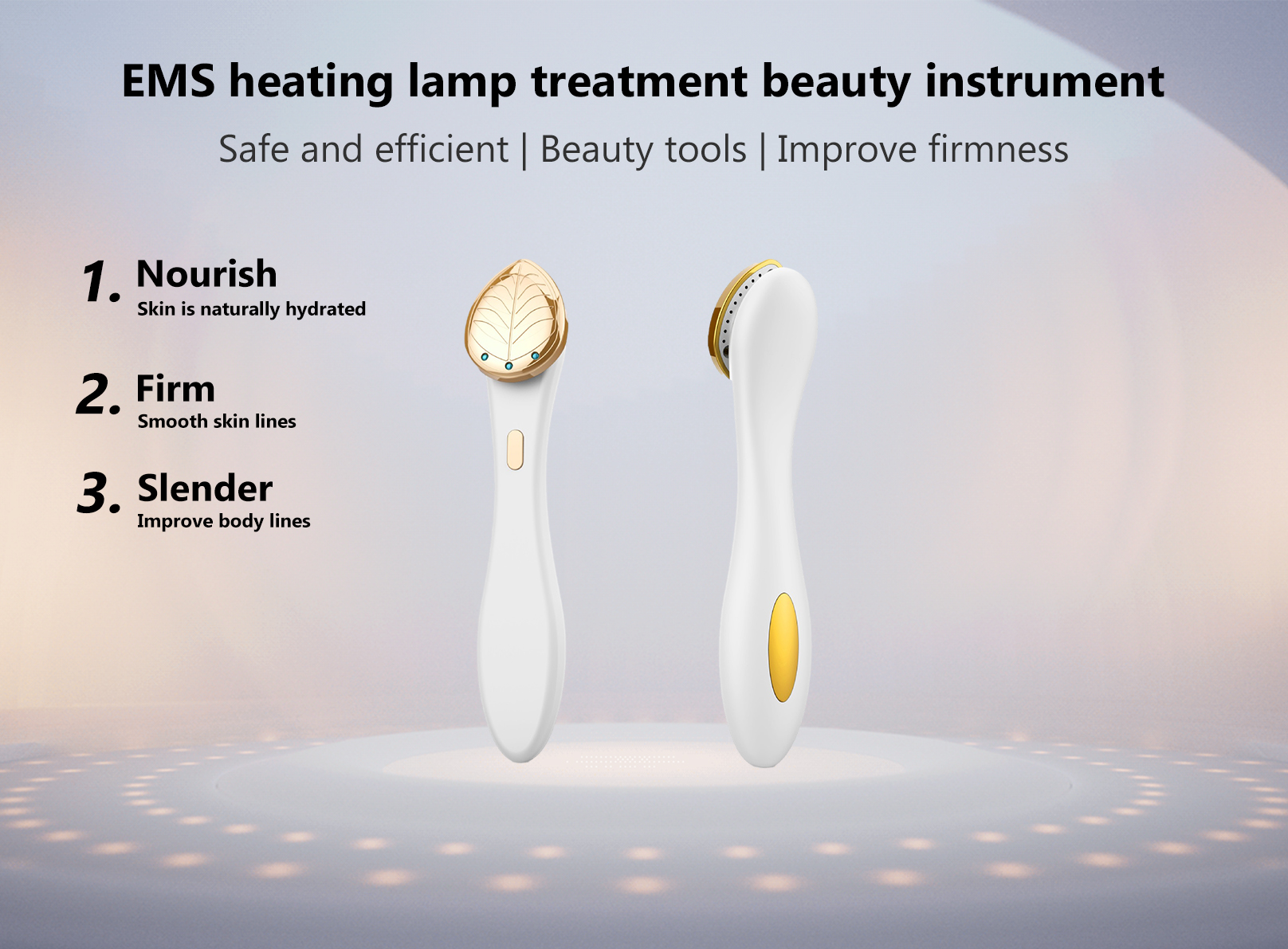 EMS heating lamp treatment beauty instrument

Safe and efficient | Beauty tools | Improve firmness

1. Nourish
Skin is naturally hydrated

2. Firm
Smooth skin lines

3. Slender
Improve body lines